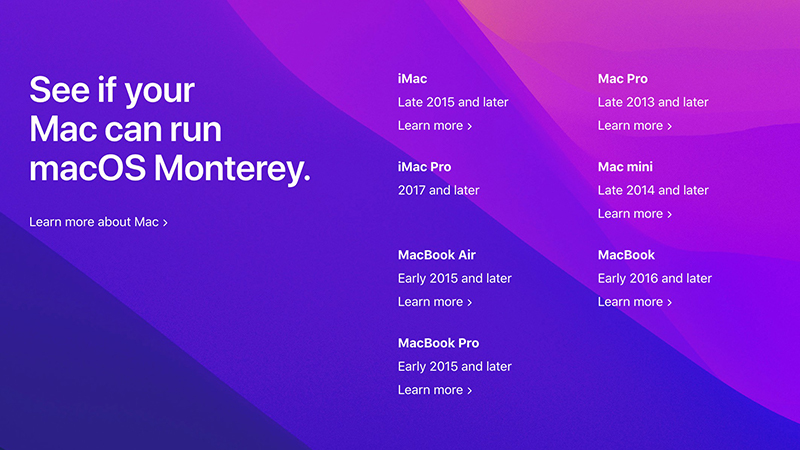 See if your Mac can run macOS Monterey.

Learn more about Mac ›

iMac
Late 2015 and later
Learn more ›

iMac Pro
2017 and later

MacBook Air
Early 2015 and later
Learn more ›

MacBook Pro
Early 2015 and later
Learn more ›

Mac Pro
Late 2013 and later
Learn more ›

Mac mini
Late 2014 and later
Learn more ›

MacBook
Early 2016 and later
Learn more ›